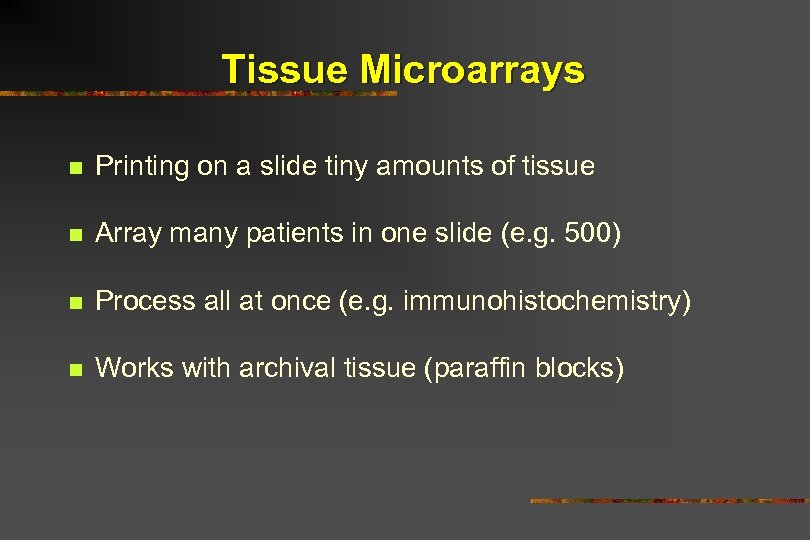 Tissue Microarrays

- Printing on a slide tiny amounts of tissue
- Array many patients in one slide (e.g. 500)
- Process all at once (e.g. immunohistochemistry)
- Works with archival tissue (paraffin blocks)